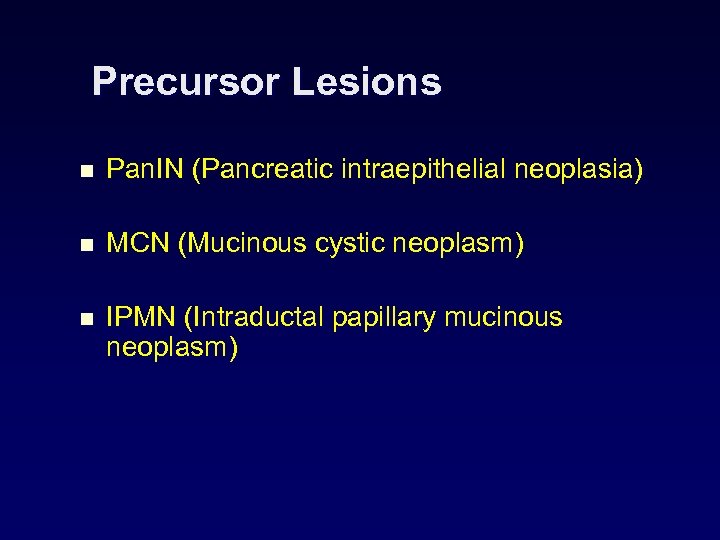 Precursor Lesions

- PanIN (Pancreatic intraepithelial neoplasia)

- MCN (Mucinous cystic neoplasm)

- IPMN (Intraductal papillary mucinous neoplasm)